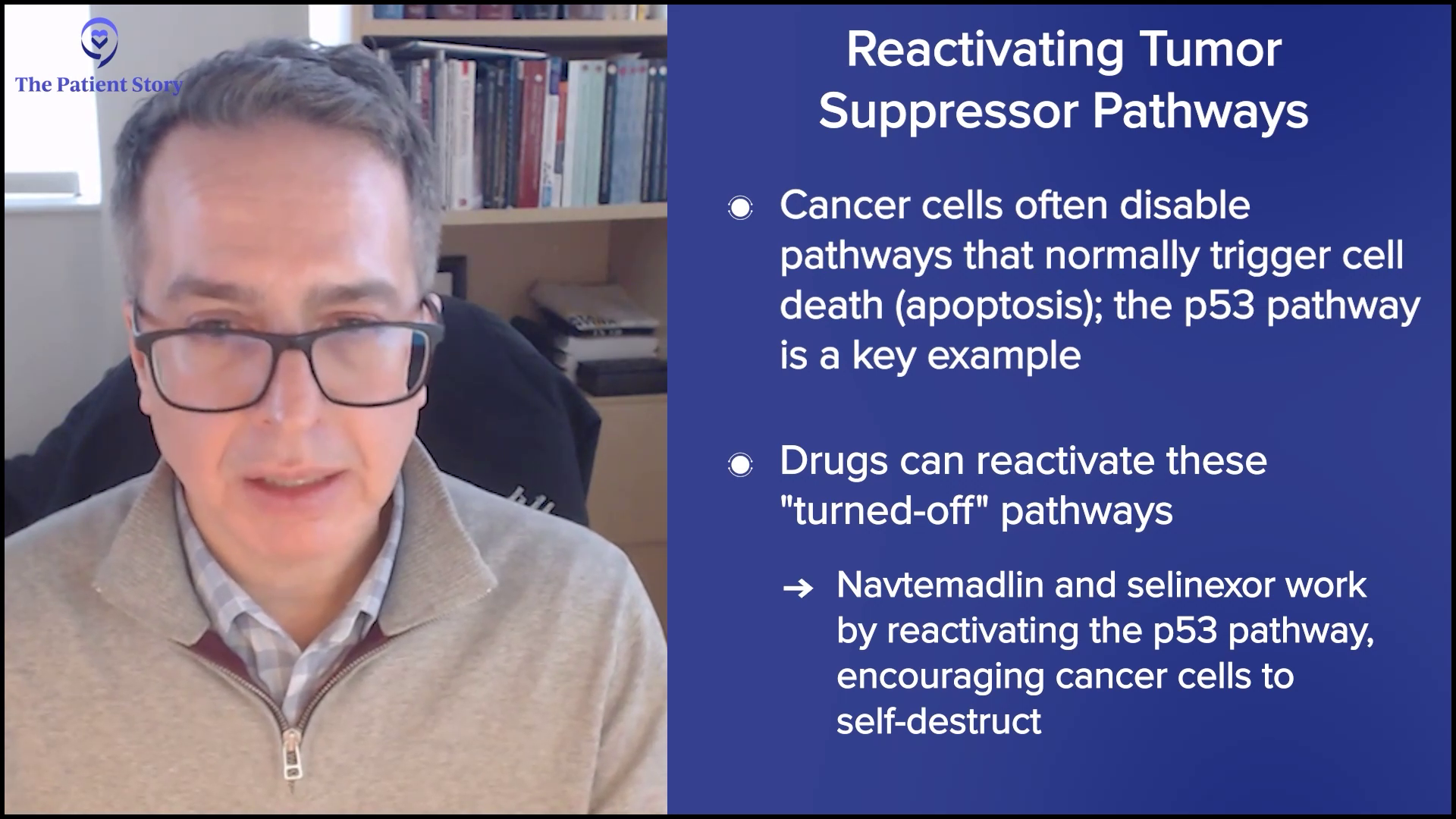 The Patient Story

Reactivating Tumor Suppressor Pathways

Cancer cells often disable pathways that normally trigger cell death (apoptosis); the p53 pathway is a key example

Drugs can reactivate these "turned-off" pathways

→ Navtemadlin and selinexor work by reactivating the p53 pathway, encouraging cancer cells to self-destruct